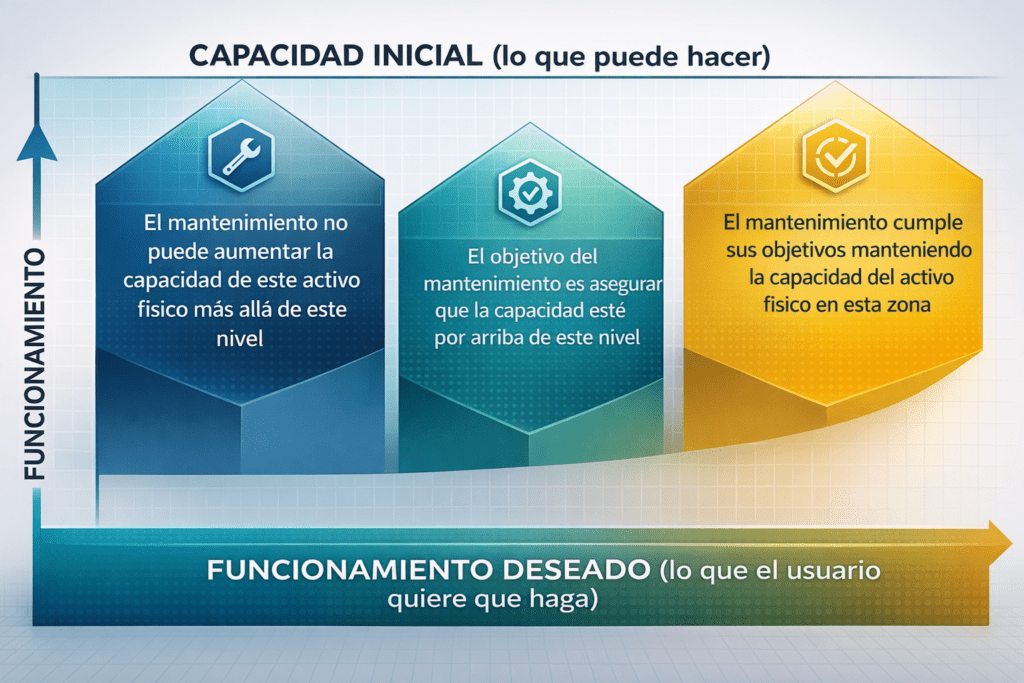 CAPACIDAD INICIAL (lo que puede hacer)

FUNCIONAMIENTO

El mantenimiento no puede aumentar la capacidad de este activo fisico más allá de este nivel

El objetivo del mantenimiento es asegurar que la capacidad esté por arriba de este nivel

El mantenimiento cumple sus objetivos manteniendo la capacidad del activo fisico en esta zona

FUNCIONAMIENTO DESEADO (lo que el usuario quiere que haga)